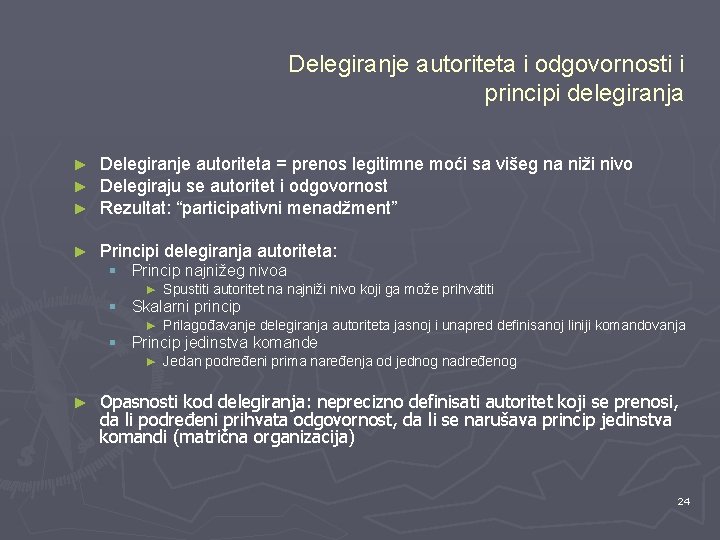 Delegiranje autoriteta i odgovornosti i principi delegiranja

► Delegiranje autoriteta = prenos legitimne moći sa višeg na niži nivo
► Delegiraju se autoritet i odgovornost
► Rezultat: “participativni menadžment”

► Principi delegiranja autoriteta:
▪ Princip najnižeg nivoa
► Spustiti autoritet na najniži nivo koji ga može prihvatiti
▪ Skalarni princip
► Prilagođavanje delegiranja autoriteta jasnoj i unapred definisanoj liniji komandovanja
▪ Princip jedinstva komande
► Jedan podređeni prima naređenja od jednog nadređenog

► Opasnosti kod delegiranja: neprecizno definisati autoritet koji se prenosi, da li podređeni prihvata odgovornost, da li se narušava princip jedinstva komandi (matrična organizacija)

24